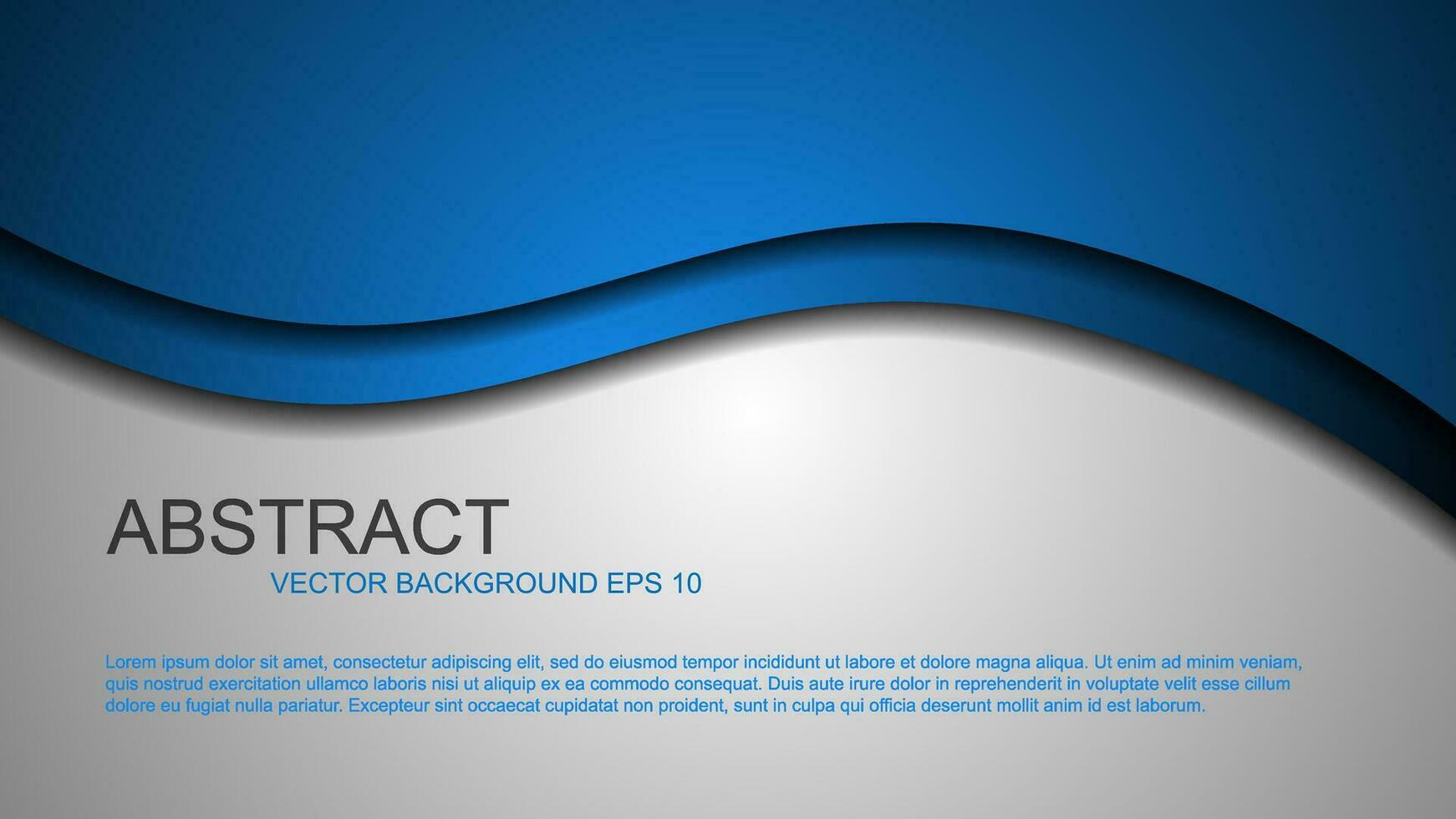 ABSTRACT

VECTOR BACKGROUND EPS 10

Lorem ipsum dolor sit amet, consectetur adipiscing elit, sed do eiusmod tempor incididunt ut labore et dolore magna aliqua. Ut enim ad minim veniam, quis nostrud exercitation ullamco laboris nisi ut aliquip ex ea commodo consequat. Duis aute irure dolor in reprehenderit in voluptate velit esse cillum dolore eu fugiat nulla pariatur. Excepteur sint occaecat cupidatat non proident, sunt in culpa qui officia deserunt mollit anim id est laborum.